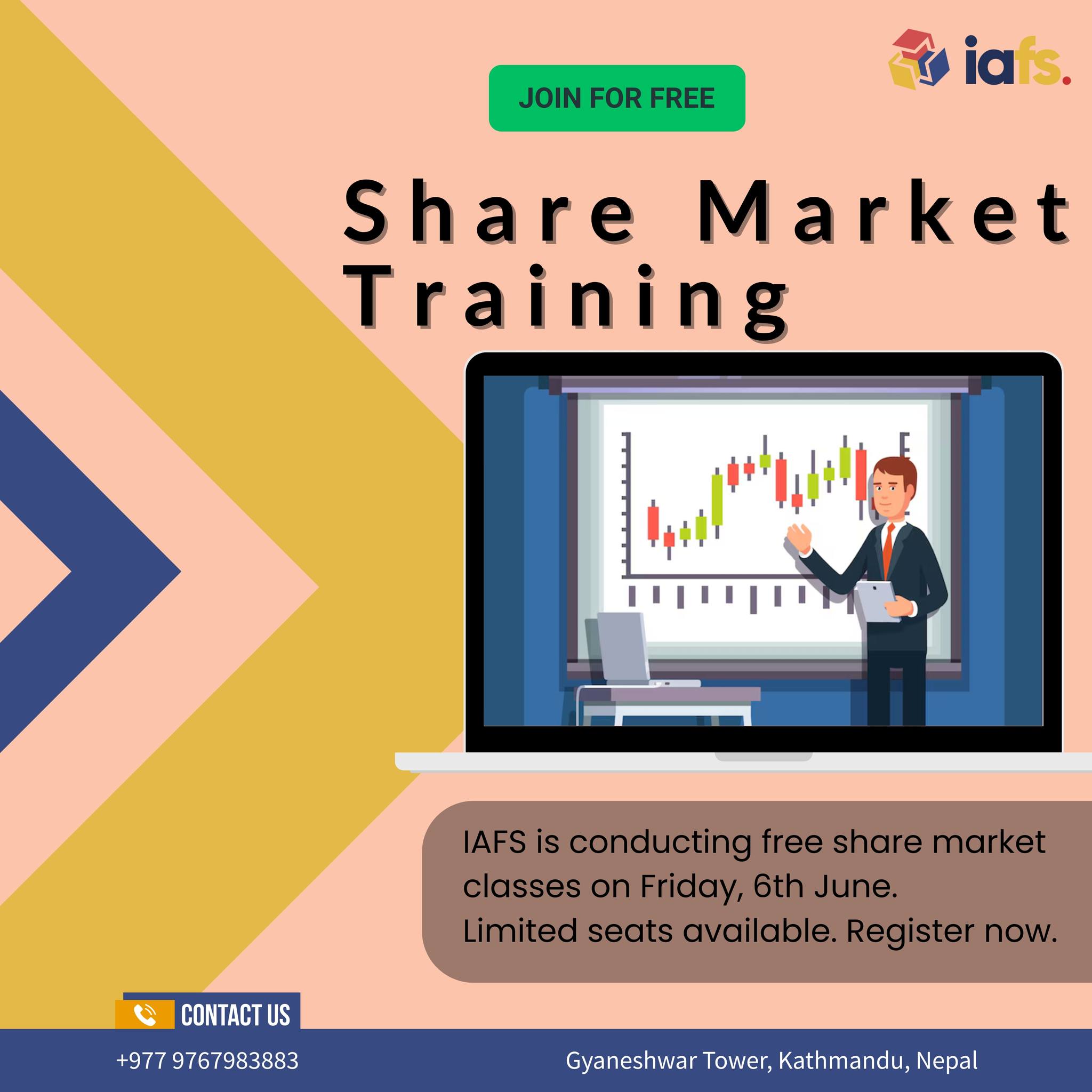 iafs.

JOIN FOR FREE

Share Market Training

IAFS is conducting free share market classes on Friday, 6th June. Limited seats available. Register now.

CONTACT US

+977 9767983883

Gyaneshwar Tower, Kathmandu, Nepal